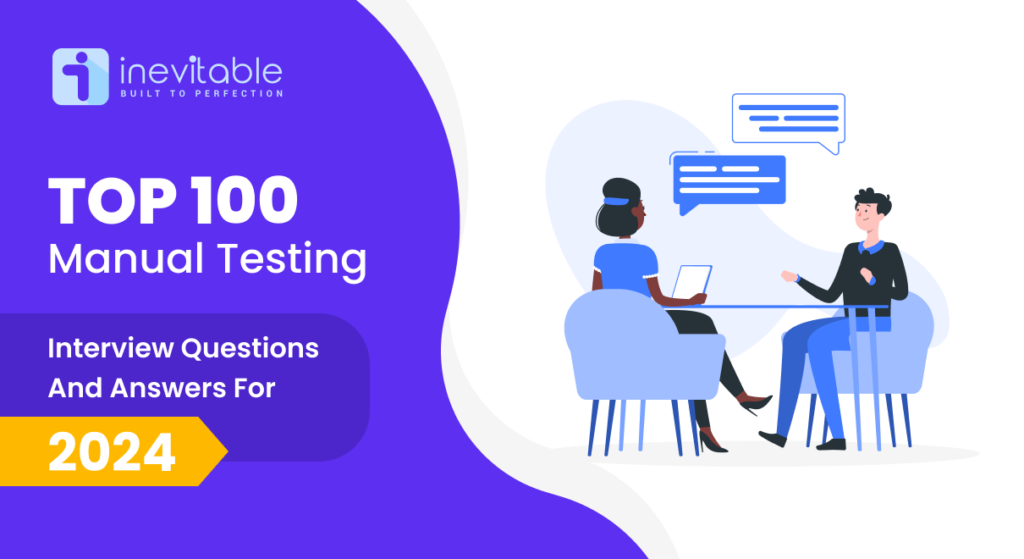 inevitable
BUILT TO PERFECTION

TOP 100
Manual Testing

Interview Questions
And Answers For

2024